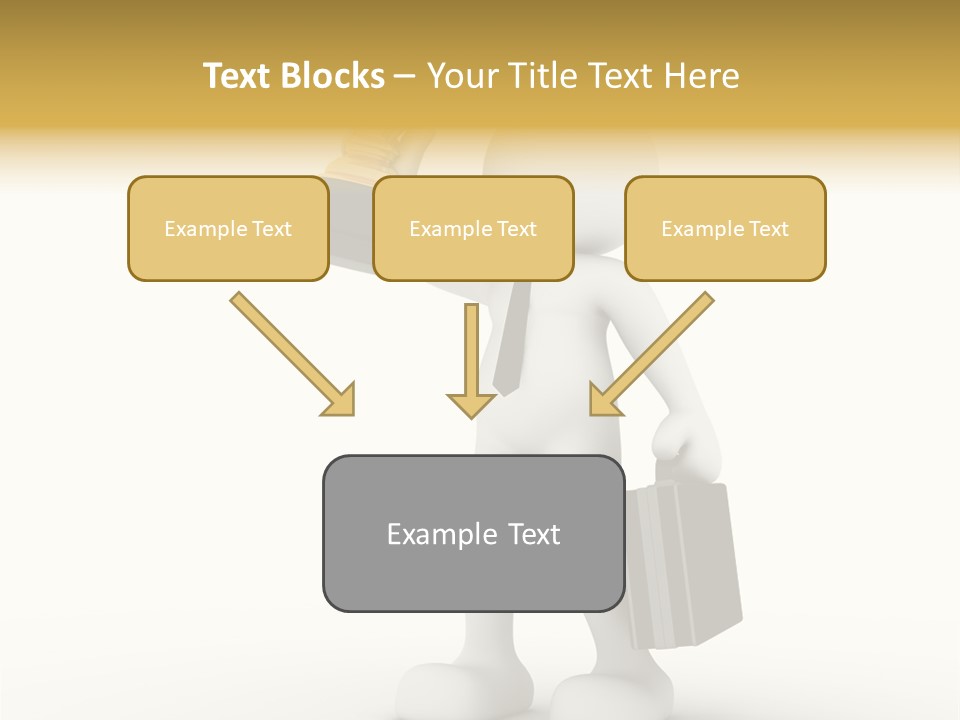 Text Blocks – Your Title Text Here

Example Text

Example Text

Example Text

Example Text